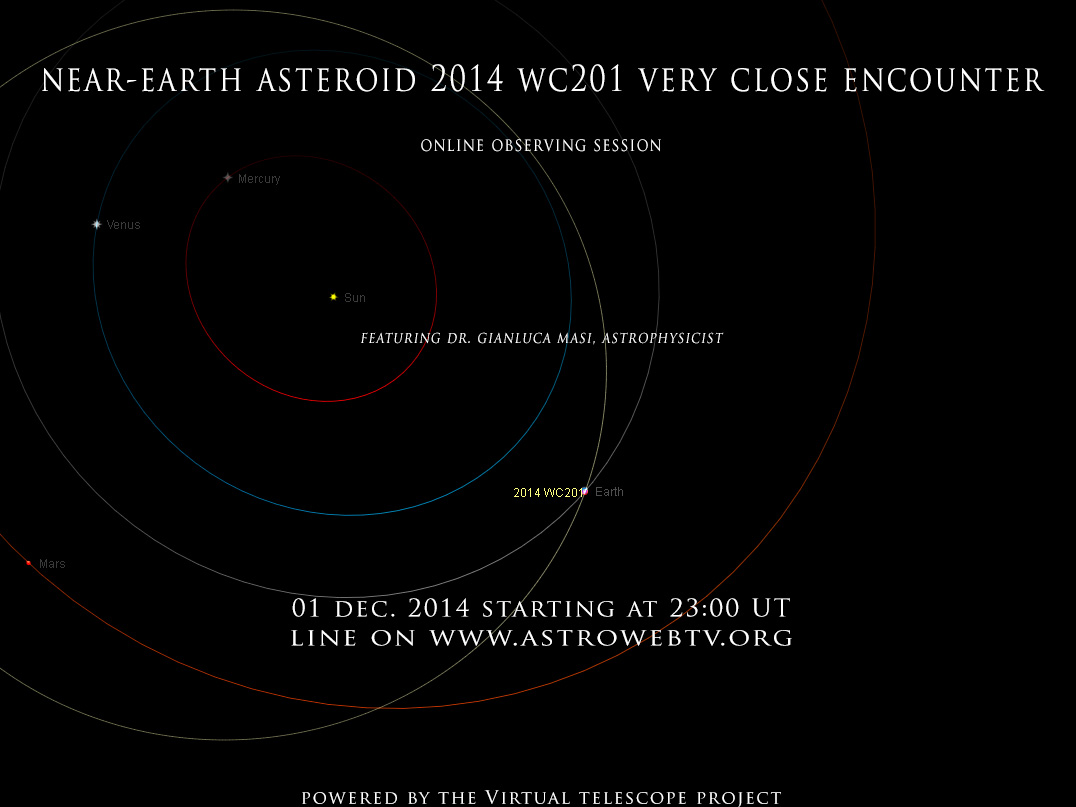 NEAR-EARTH ASTEROID 2014 WC201 VERY CLOSE ENCOUNTER

ONLINE OBSERVING SESSION

Mercury

Venus

Sun

FEATURING DR. GIANLUCA MASI, ASTROPHYSICIST

2014 WC201

Earth

Mars

01 DEC. 2014 STARTING AT 23:00 UT
LINE ON WWW.ASTROWEBTV.ORG

POWERED BY THE VIRTUAL TELESCOPE PROJECT